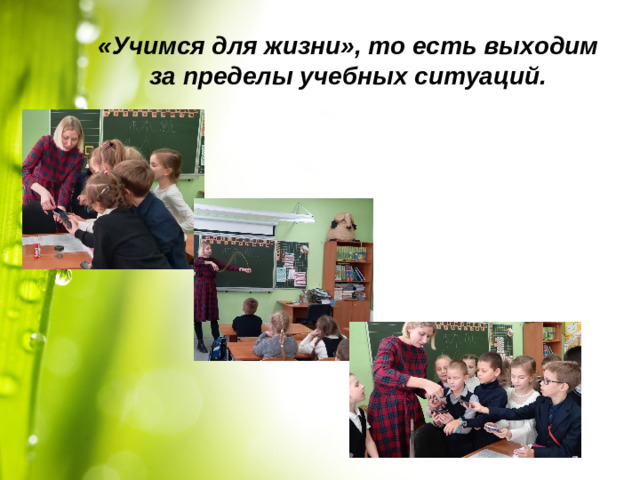 «Учимся для жизни», то есть выходим за пределы учебных ситуаций.